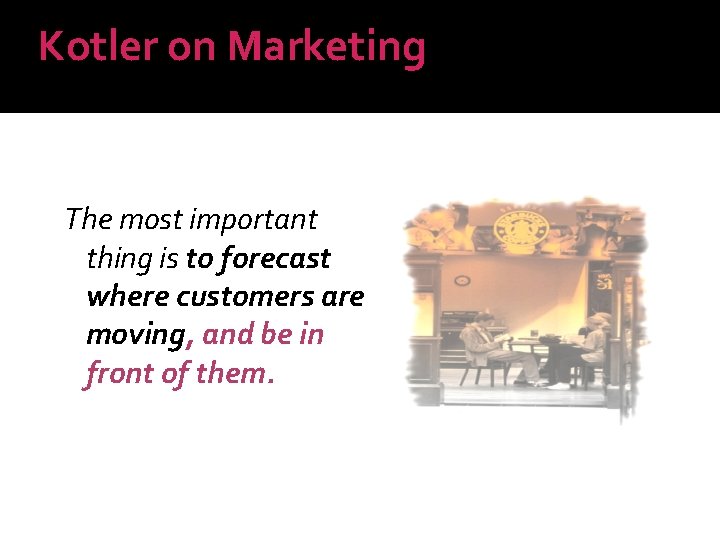 Kotler on Marketing

The most important thing is to forecast where customers are moving, and be in front of them.